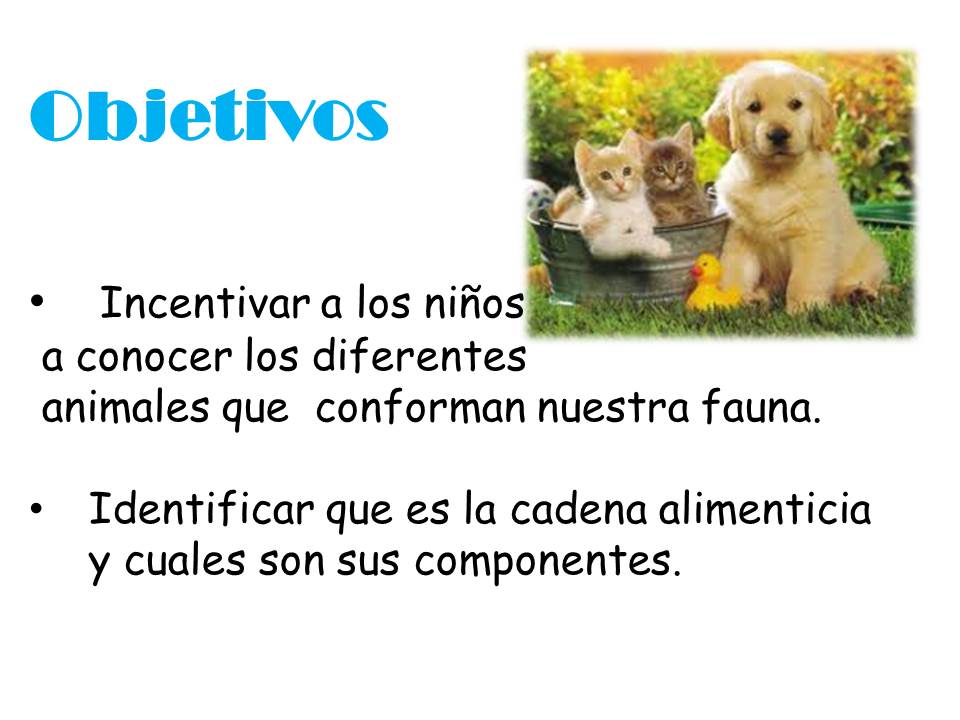 Objetivos

• Incentivar a los niños a conocer los diferentes animales que conforman nuestra fauna.

• Identificar que es la cadena alimenticia y cuales son sus componentes.